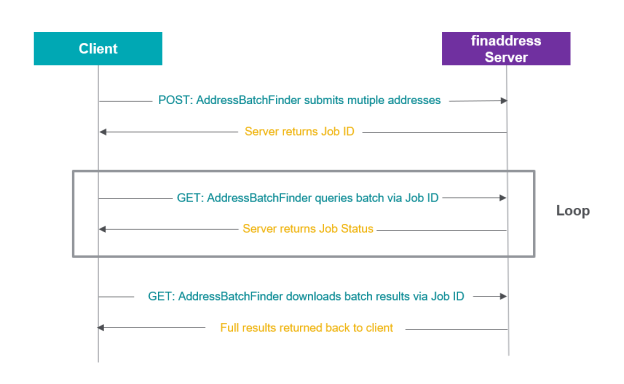 Client

finaddress Server

POST: AddressBatchFinder submits mutiple addresses

Server returns Job ID

GET: AddressBatchFinder queries batch via Job ID

Server returns Job Status

Loop

GET: AddressBatchFinder downloads batch results via Job ID

Full results returned back to client